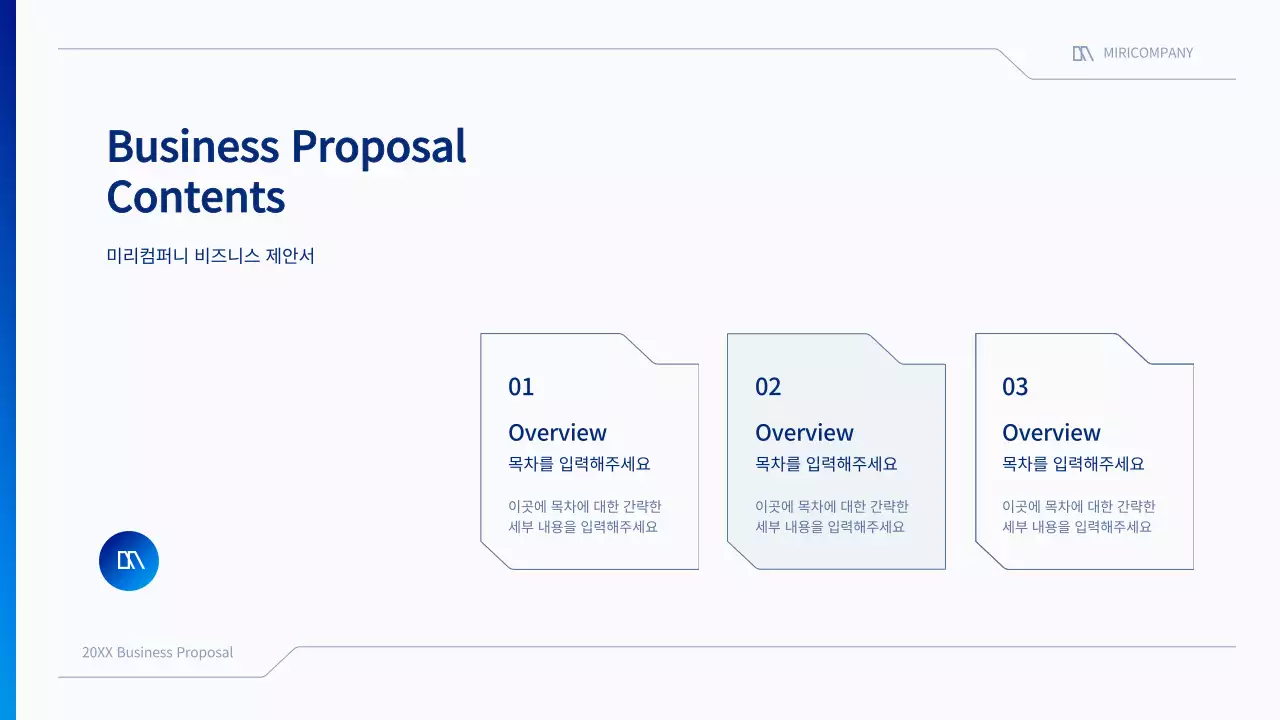 MIRICOMPANY

Business Proposal Contents

미리컴퍼니 비즈니스 제안서

01

Overview

목차를 입력해주세요

이곳에 목차에 대한 간략한 세부 내용을 입력해주세요

02

Overview

목차를 입력해주세요

이곳에 목차에 대한 간략한 세부 내용을 입력해주세요

03

Overview

목차를 입력해주세요

이곳에 목차에 대한 간략한 세부 내용을 입력해주세요

20XX Business Proposal